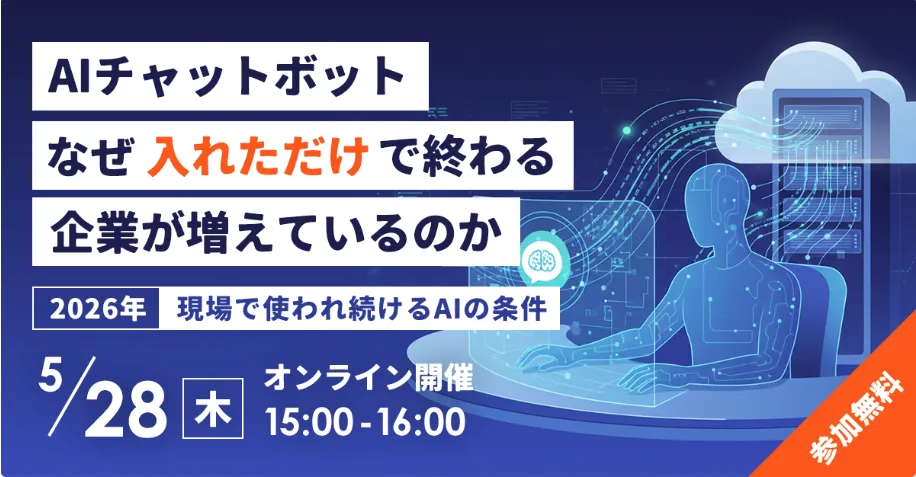 AIチャットボット
なぜ 入れただけ で終わる
企業が増えているのか

2026年 現場で使われ続けるAIの条件

5/28 木 オンライン開催
15:00 - 16:00

参加無料